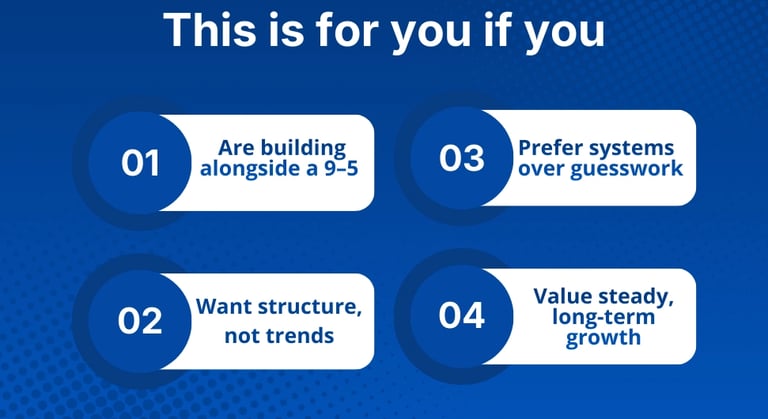 This is for you if you

01 Are building alongside a 9–5

02 Want structure, not trends

03 Prefer systems over guesswork

04 Value steady, long-term growth